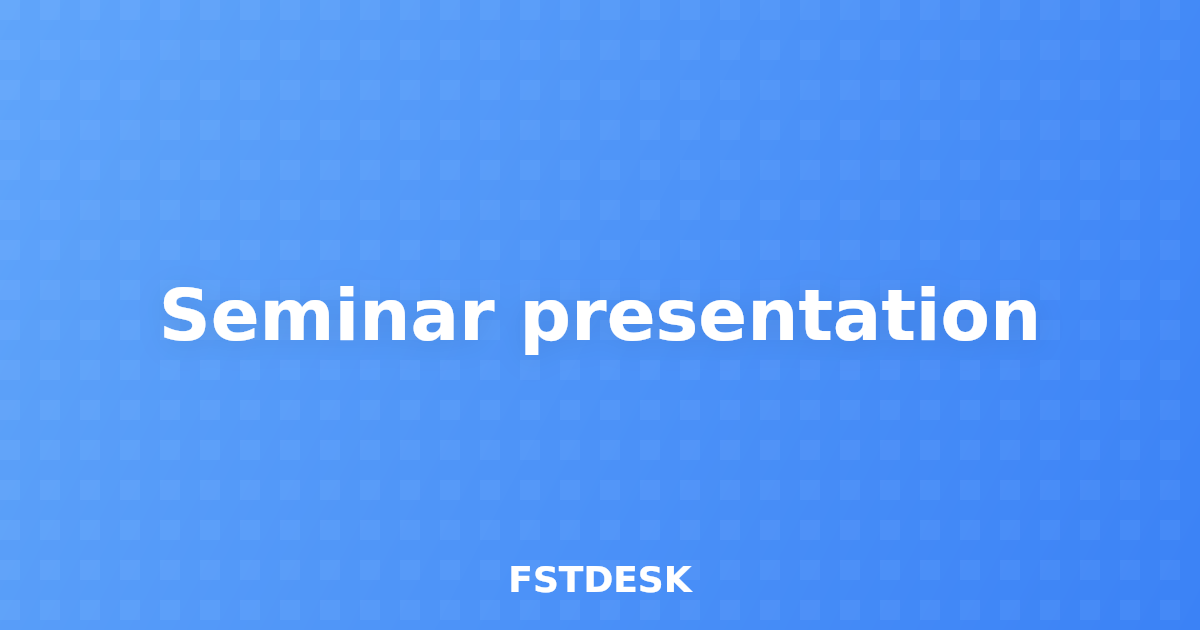 Seminar presentation

FSTDESK